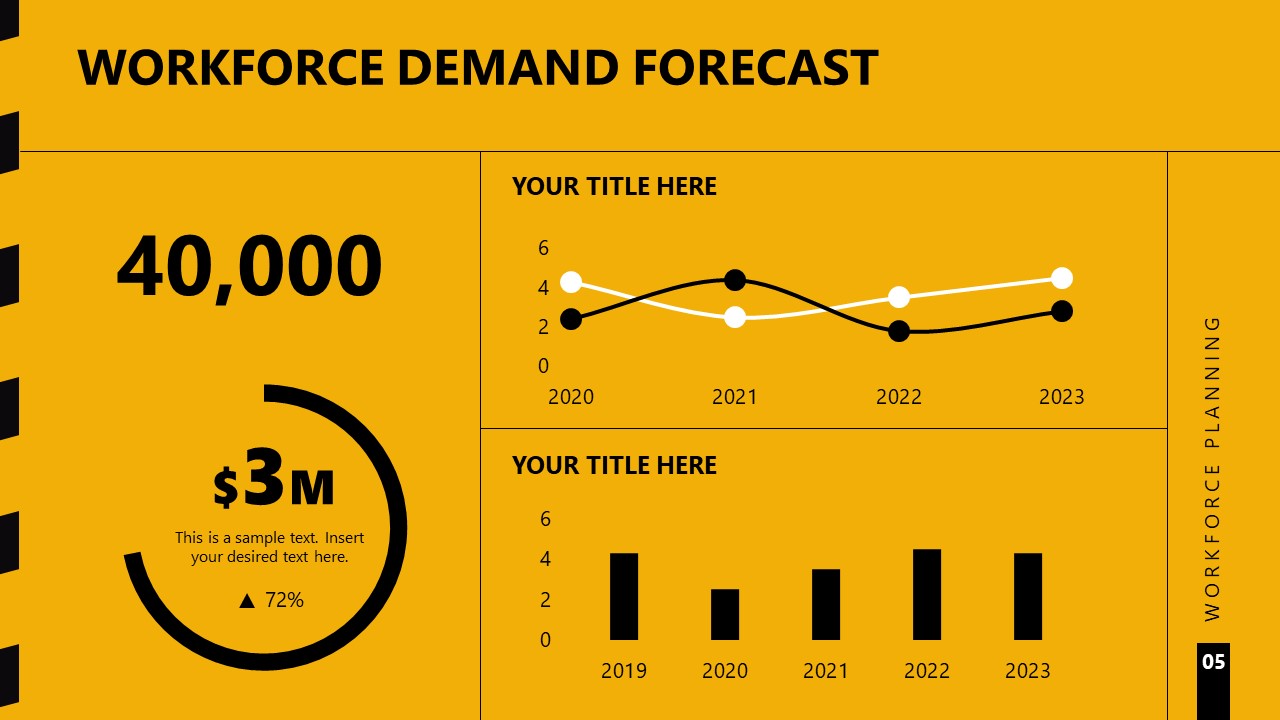 WORKFORCE DEMAND FORECAST

40,000

$3M

This is a sample text. Insert your desired text here.

▲ 72%

YOUR TITLE HERE

6
4
2
0
2020 2021 2022 2023

YOUR TITLE HERE

6
4
2
0
2019 2020 2021 2022 2023

WORKFORCE PLANNING

05